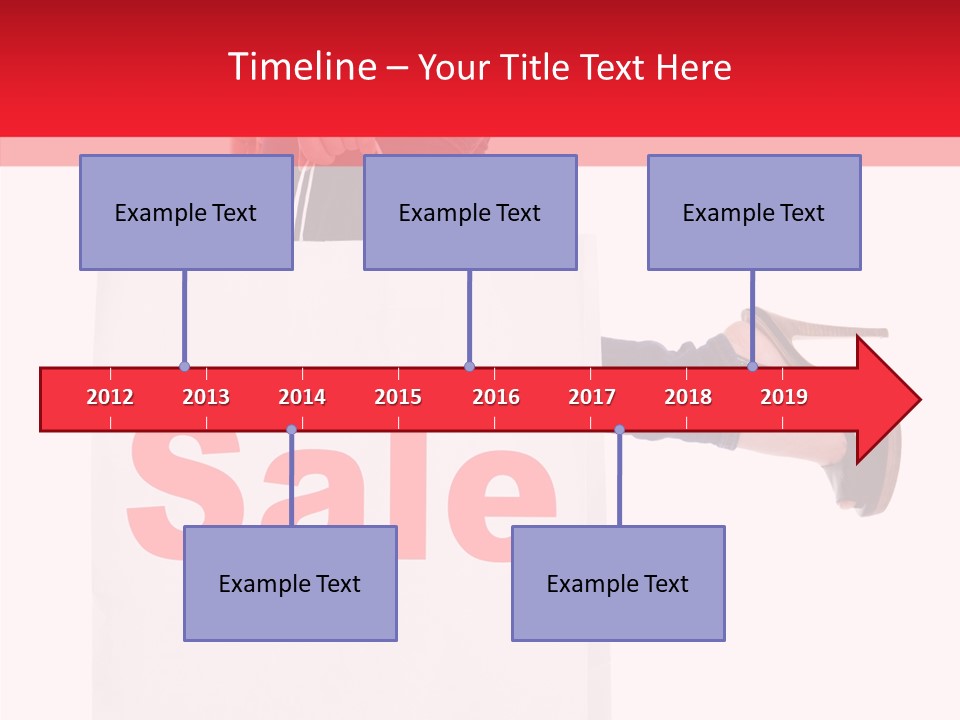 Timeline – Your Title Text Here

Example Text

Example Text

Example Text

2012 2013 2014 2015 2016 2017 2018 2019

Sale

Example Text

Example Text